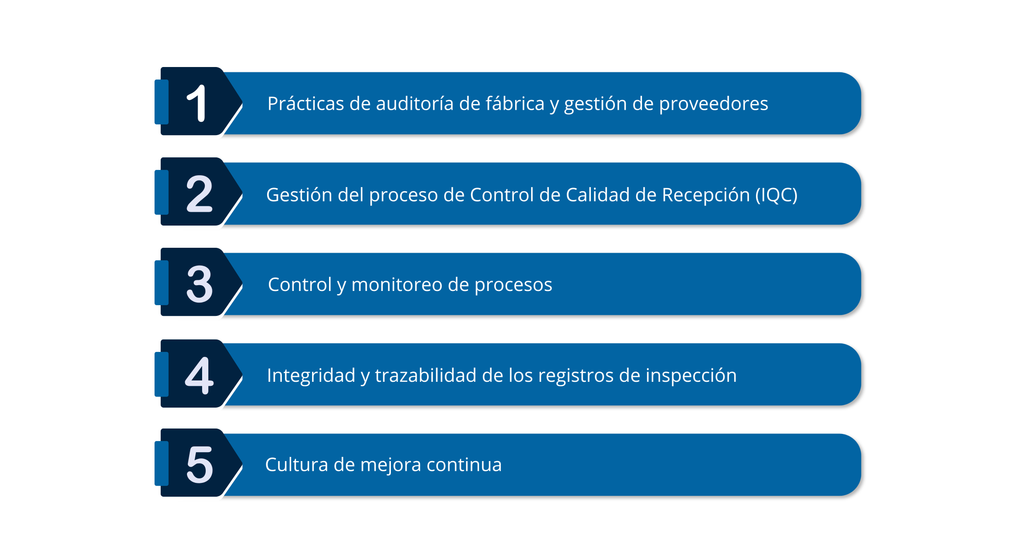 1 Prácticas de auditoría de fábrica y gestión de proveedores

2 Gestión del proceso de Control de Calidad de Recepción (IQC)

3 Control y monitoreo de procesos

4 Integridad y trazabilidad de los registros de inspección

5 Cultura de mejora continua